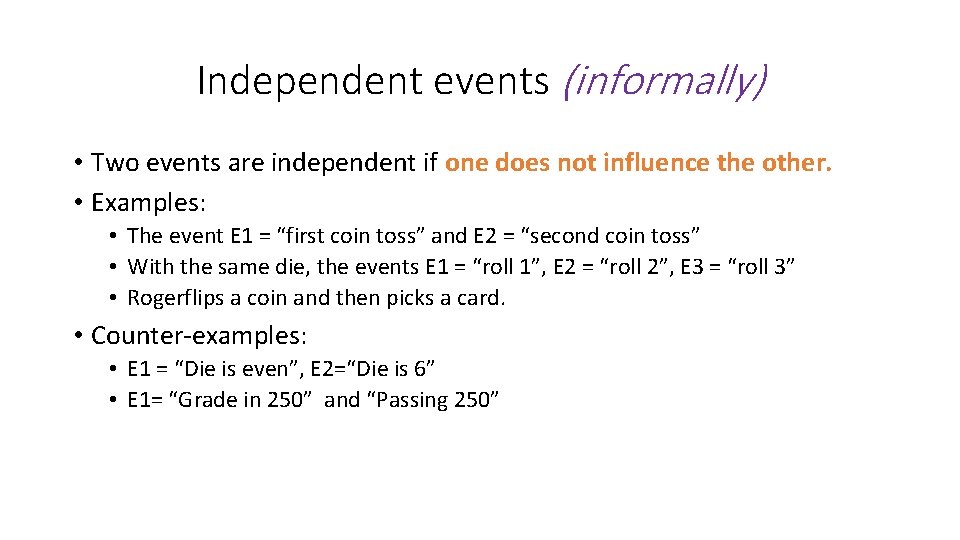 Independent events (informally)

• Two events are independent if one does not influence the other.
• Examples:
  • The event E1 = “first coin toss” and E2 = “second coin toss”
  • With the same die, the events E1 = “roll 1”, E2 = “roll 2”, E3 = “roll 3”
  • Rogerflips a coin and then picks a card.
• Counter-examples:
  • E1 = “Die is even”, E2=“Die is 6”
  • E1= “Grade in 250” and “Passing 250”